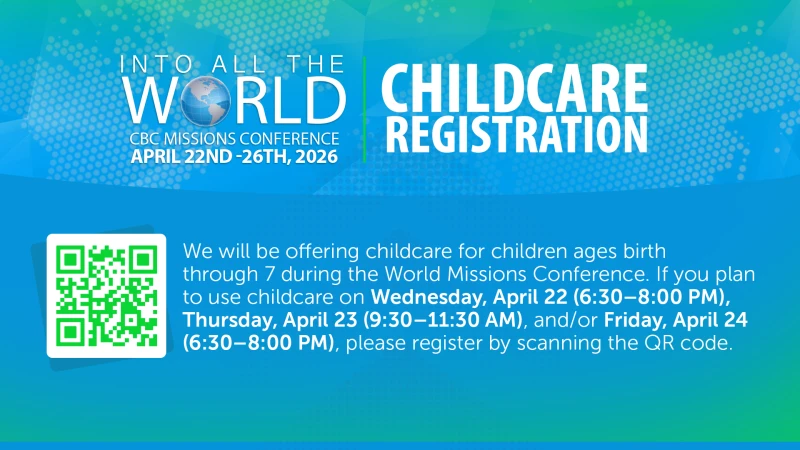 INTO ALL THE
WORLD
CBC MISSIONS CONFERENCE
APRIL 22ND -26TH, 2026

CHILDCARE
REGISTRATION

We will be offering childcare for children ages birth through 7 during the World Missions Conference. If you plan to use childcare on Wednesday, April 22 (6:30–8:00 PM), Thursday, April 23 (9:30–11:30 AM), and/or Friday, April 24 (6:30–8:00 PM), please register by scanning the QR code.